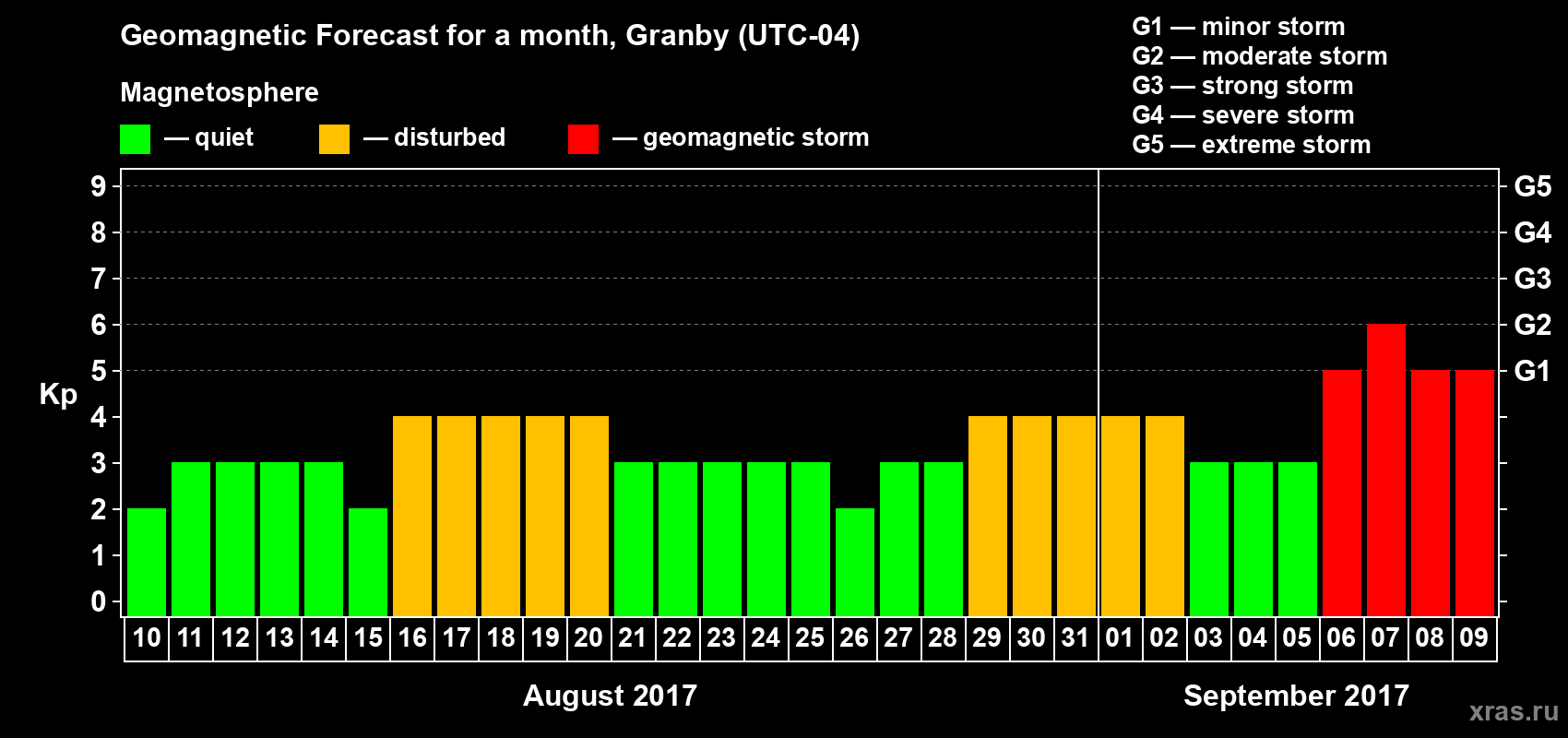 Geomagnetic Forecast for a month, Granby (UTC-04)

Magnetosphere

— quiet — disturbed — geomagnetic storm

G1 — minor storm
G2 — moderate storm
G3 — strong storm
G4 — severe storm
G5 — extreme storm

Kp

9 8 7 6 5 4 3 2 1 0

G5 G4 G3 G2 G1

10 11 12 13 14 15 16 17 18 19 20 21 22 23 24 25 26 27 28 29 30 31 01 02 03 04 05 06 07 08 09

August 2017

September 2017

xras.ru